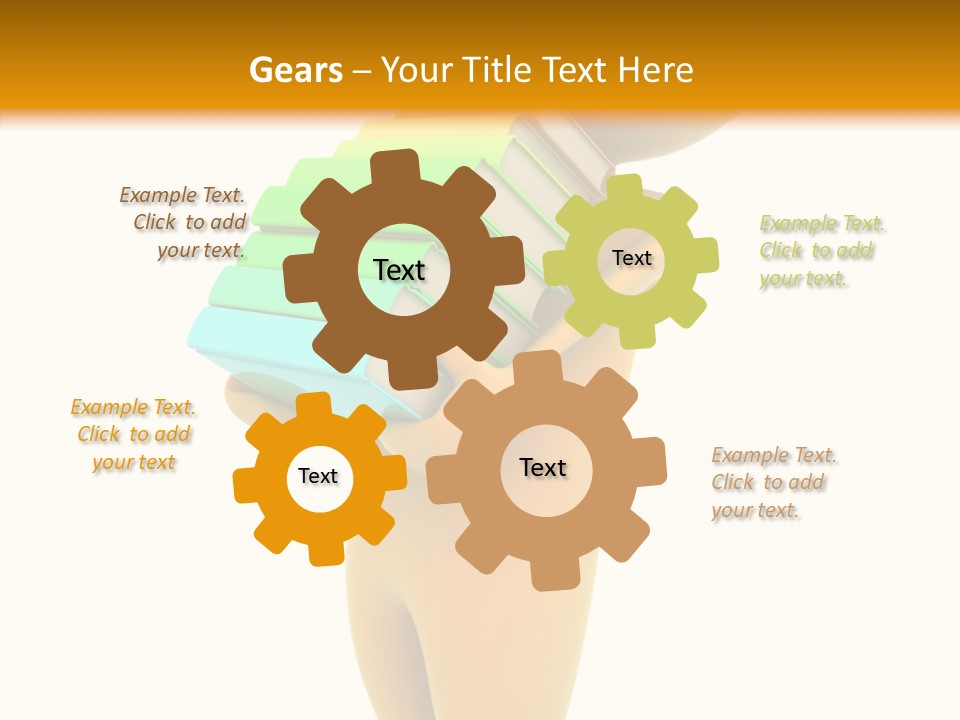 Gears – Your Title Text Here

Example Text. Click to add your text.

Text

Text

Example Text. Click to add your text.

Example Text. Click to add your text

Text

Text

Example Text. Click to add your text.